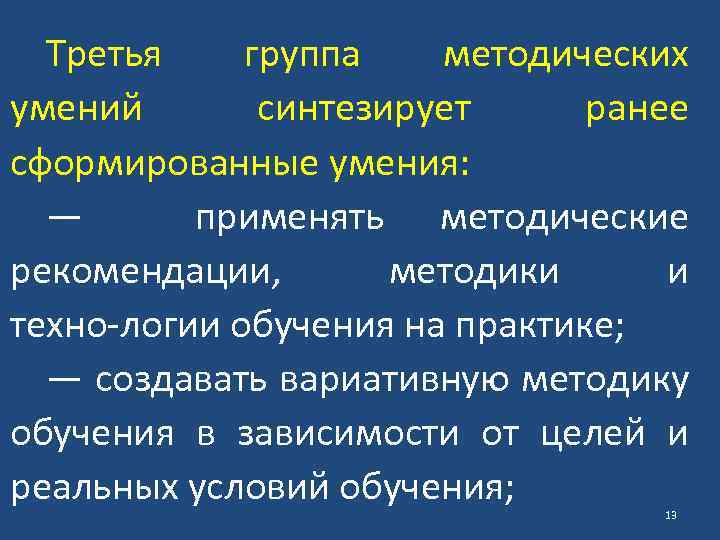 Третья группа методических умений синтезирует ранее сформированные умения:

— применять методические рекомендации, методики и техно-логии обучения на практике;

— создавать вариативную методику обучения в зависимости от целей и реальных условий обучения;

13